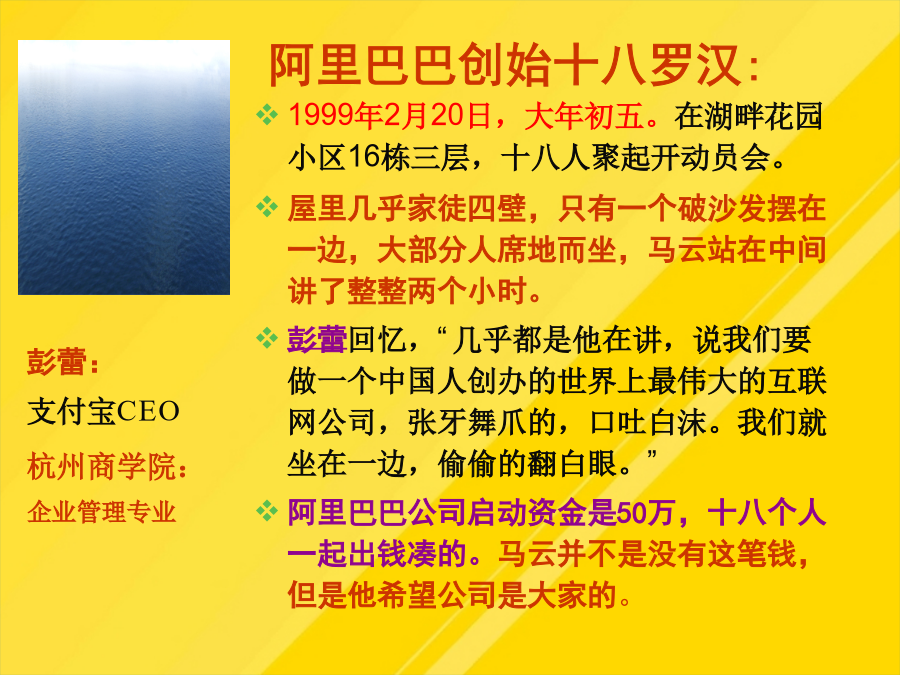 阿里巴巴创始十八罗汉:

❖ 1999年2月20日，大年初五。在湖畔花园小区16栋三层，十八人聚起开动员会。

❖ 屋里几乎家徒四壁，只有一个破沙发摆在一边，大部分人席地而坐，马云站在中间讲了整整两个小时。

❖ 彭蕾回忆，“几乎都是他在讲，说我们要做一个中国人创办的世界上最伟大的互联网公司，张牙舞爪的，口吐白沫。我们就坐在一边，偷偷的翻白眼。”

❖ 阿里巴巴公司启动资金是50万，十八个人一起出钱凑的。马云并不是没有这笔钱，但是他希望公司是大家的。

彭蕾:

支付宝CEO

杭州商学院:

企业管理专业